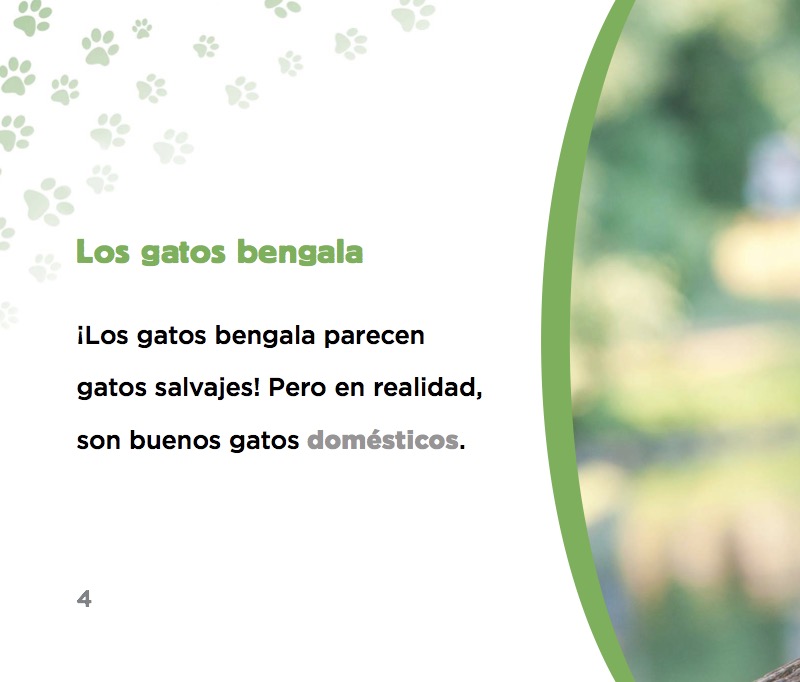 Los gatos bengala

¡Los gatos bengala parecen gatos salvajes! Pero en realidad, son buenos gatos domésticos.

4